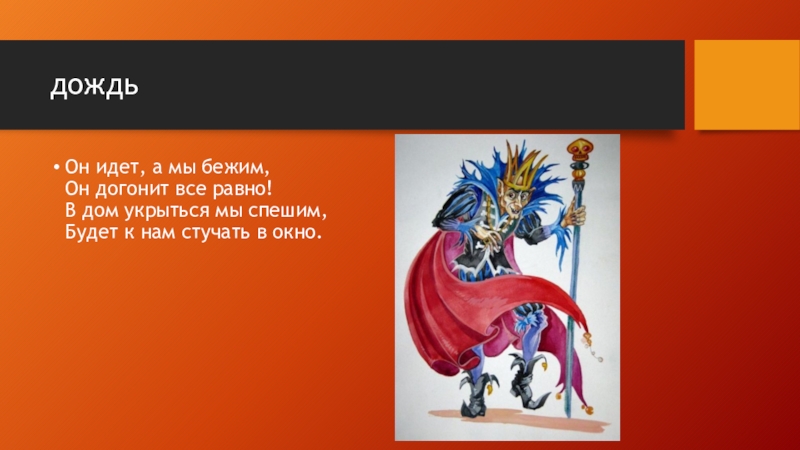 ДОЖДЬ

• Он идет, а мы бежим,
Он догонит все равно!
В дом укрыться мы спешим,
Будет к нам стучать в окно.